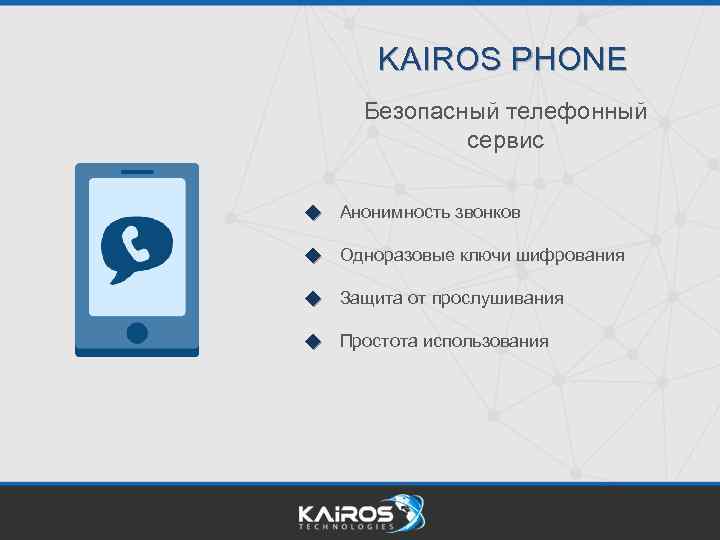 KAIROS PHONE

Безопасный телефонный сервис

Анонимность звонков

Одноразовые ключи шифрования

Защита от прослушивания

Простота использования

KAIROS TECHNOLOGIES